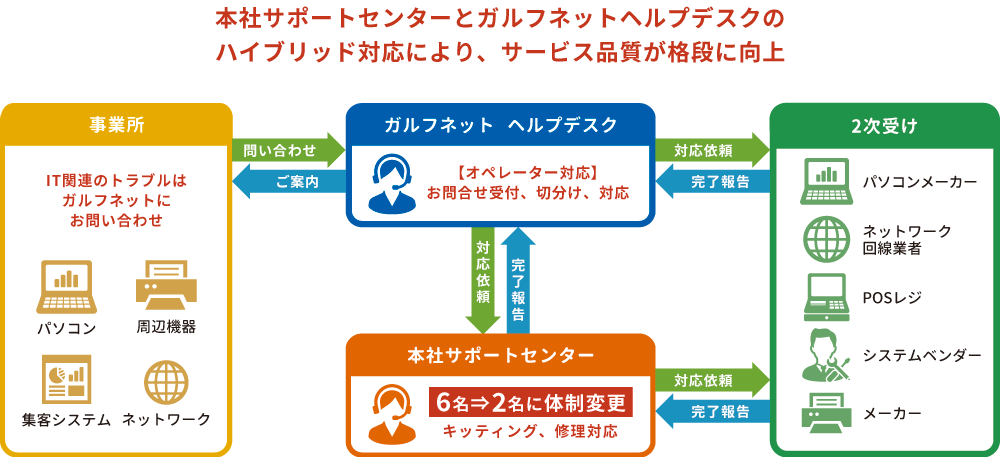 本社サポートセンターとガルフネットヘルプデスクの
ハイブリッド対応により、サービス品質が格段に向上

事業所

IT関連のトラブルは
ガルフネットに
お問い合わせ

パソコン
周辺機器
集客システム
ネットワーク

問い合わせ
ご案内

ガルフネット ヘルプデスク

【オペレーター対応】
お問合せ受付、切分け、対応

対応依頼
完了報告

対応依頼
完了報告

本社サポートセンター

6名⇒2名に体制変更
キッティング、修理対応

対応依頼
完了報告

2次受け

パソコンメーカー
ネットワーク
回線業者
POSレジ
システムベンダー
メーカー